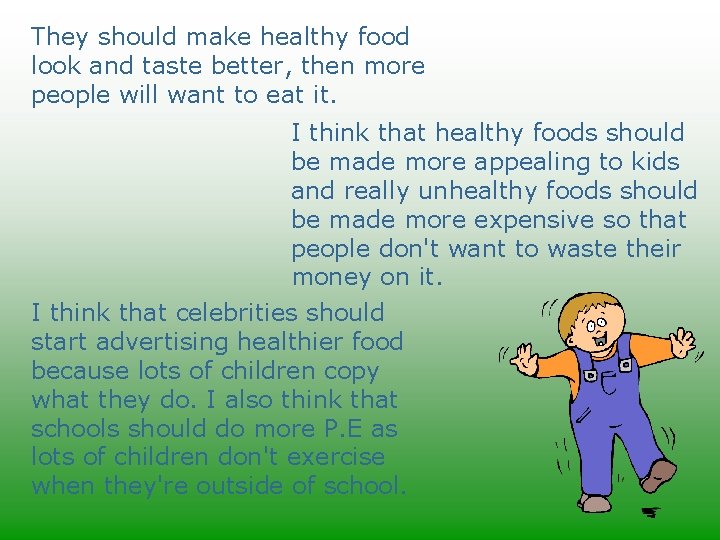 They should make healthy food look and taste better, then more people will want to eat it.

I think that healthy foods should be made more appealing to kids and really unhealthy foods should be made more expensive so that people don't want to waste their money on it.

I think that celebrities should start advertising healthier food because lots of children copy what they do. I also think that schools should do more P.E as lots of children don't exercise when they're outside of school.